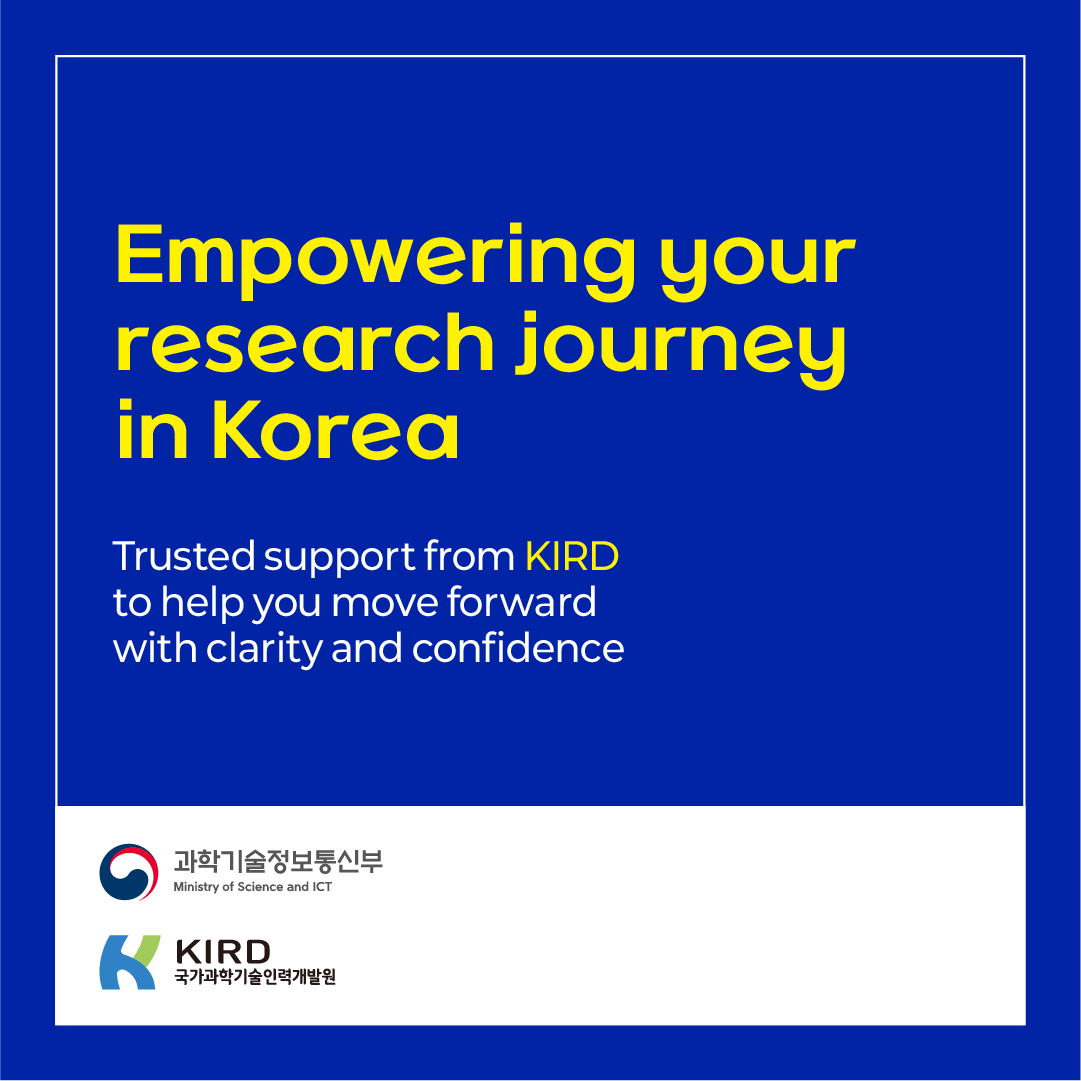 Empowering your research journey in Korea

Trusted support from KIRD to help you move forward with clarity and confidence

과학기술정보통신부
Ministry of Science and ICT

KIRD
국가과학기술인력개발원